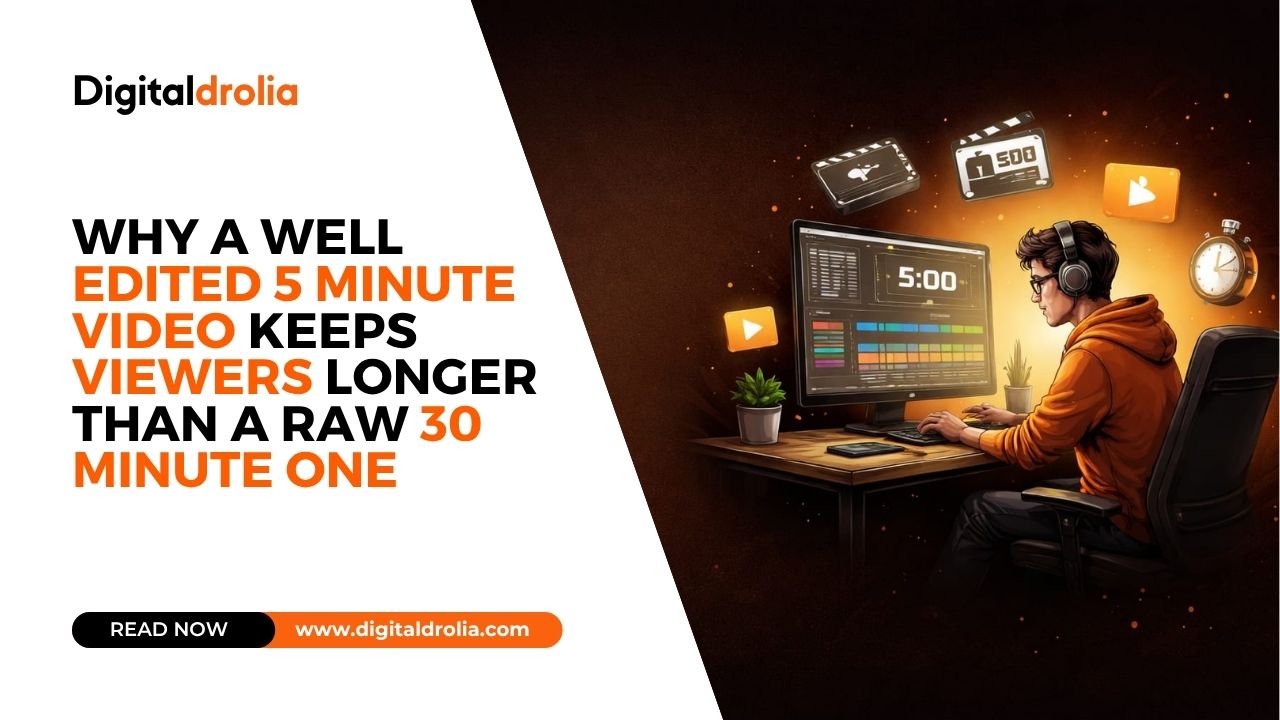 Digitaldrolia

WHY A WELL EDITED 5 MINUTE VIDEO KEEPS VIEWERS LONGER THAN A RAW 30 MINUTE ONE

READ NOW www.digitaldrolia.com

1 500

5:00